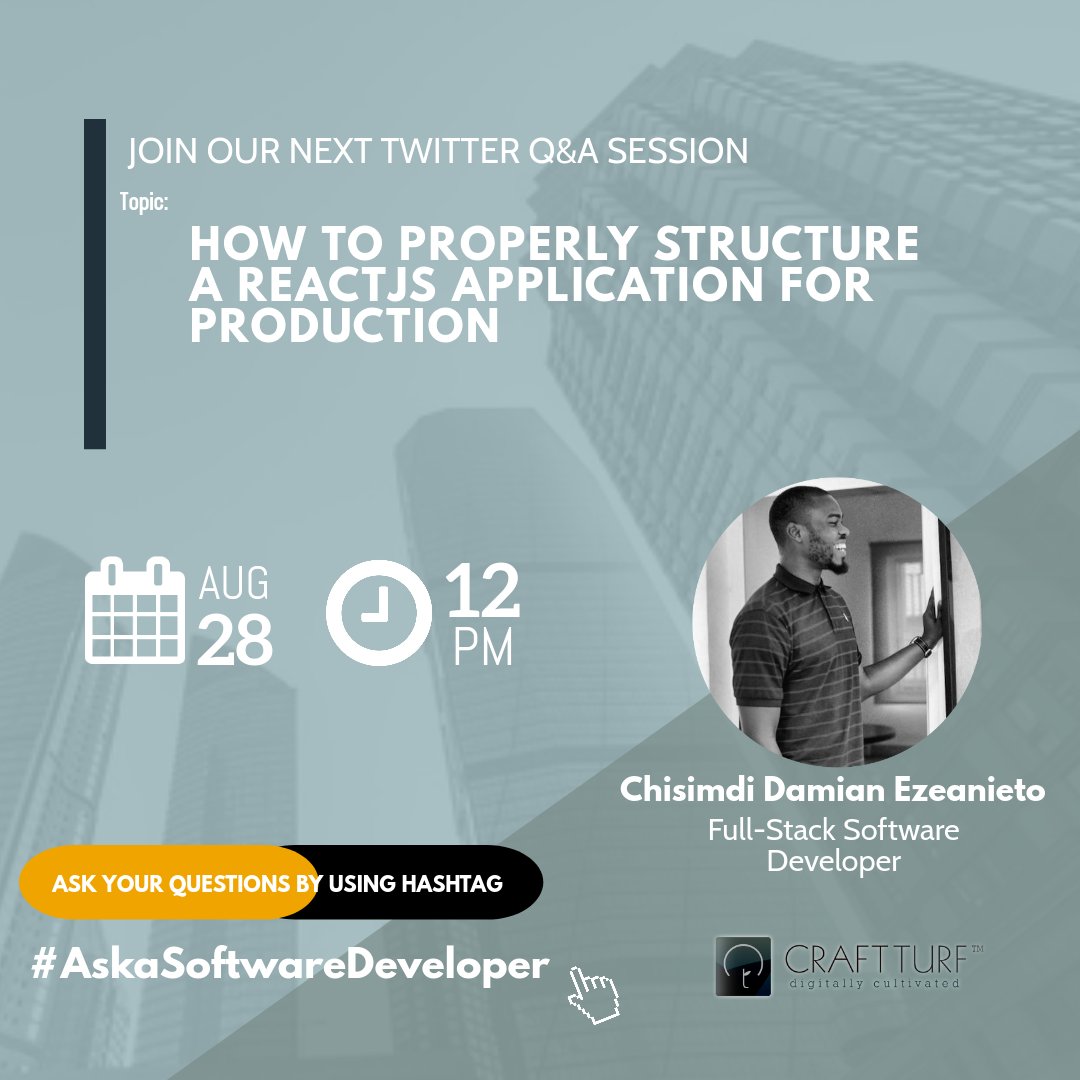 JOIN OUR NEXT TWITTER Q&A SESSION

Topic:

HOW TO PROPERLY STRUCTURE A REACTJS APPLICATION FOR PRODUCTION

AUG 28

12 PM

Chisimdi Damian Ezeanieto

Full-Stack Software Developer

ASK YOUR QUESTIONS BY USING HASHTAG

#AskaSoftwareDeveloper

CRAFTTURF™
digitally cultivated